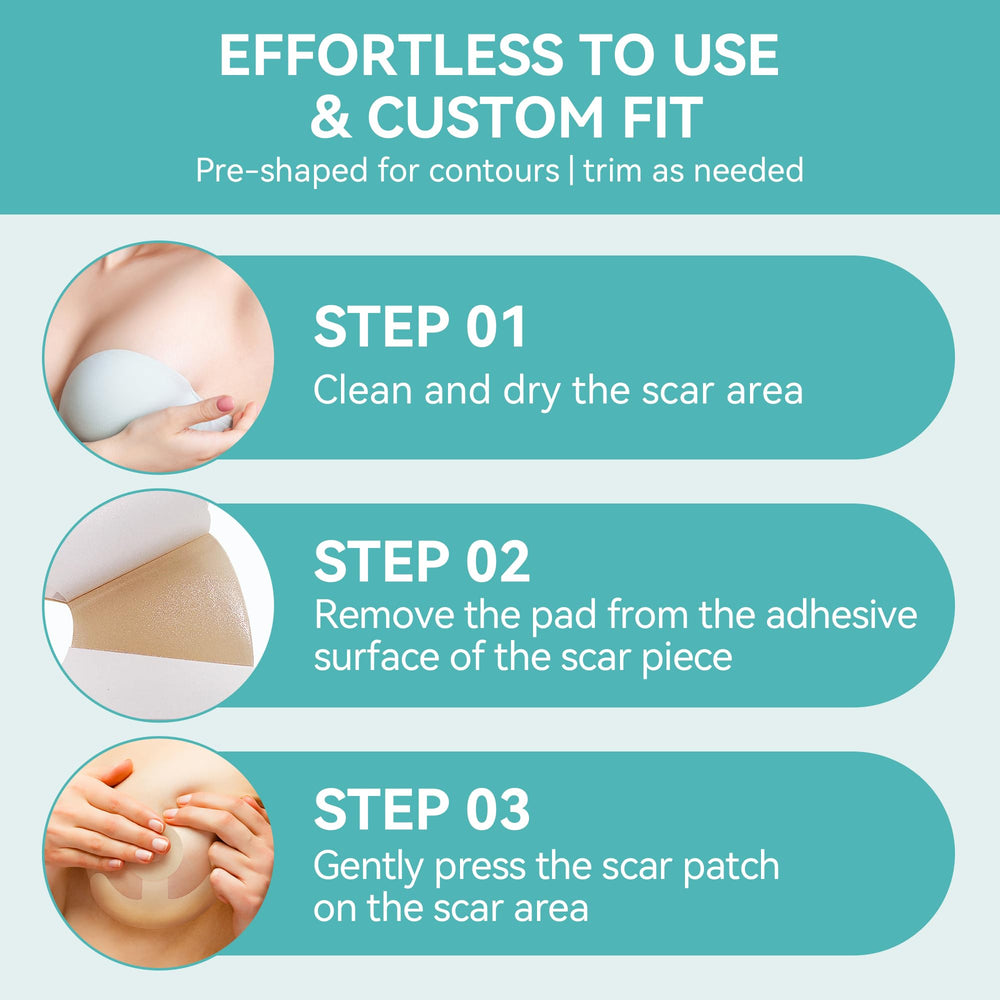 EFFORTLESS TO USE
& CUSTOM FIT
Pre-shaped for contours | trim as needed

STEP 01
Clean and dry the scar area

STEP 02
Remove the pad from the adhesive surface of the scar piece

STEP 03
Gently press the scar patch on the scar area